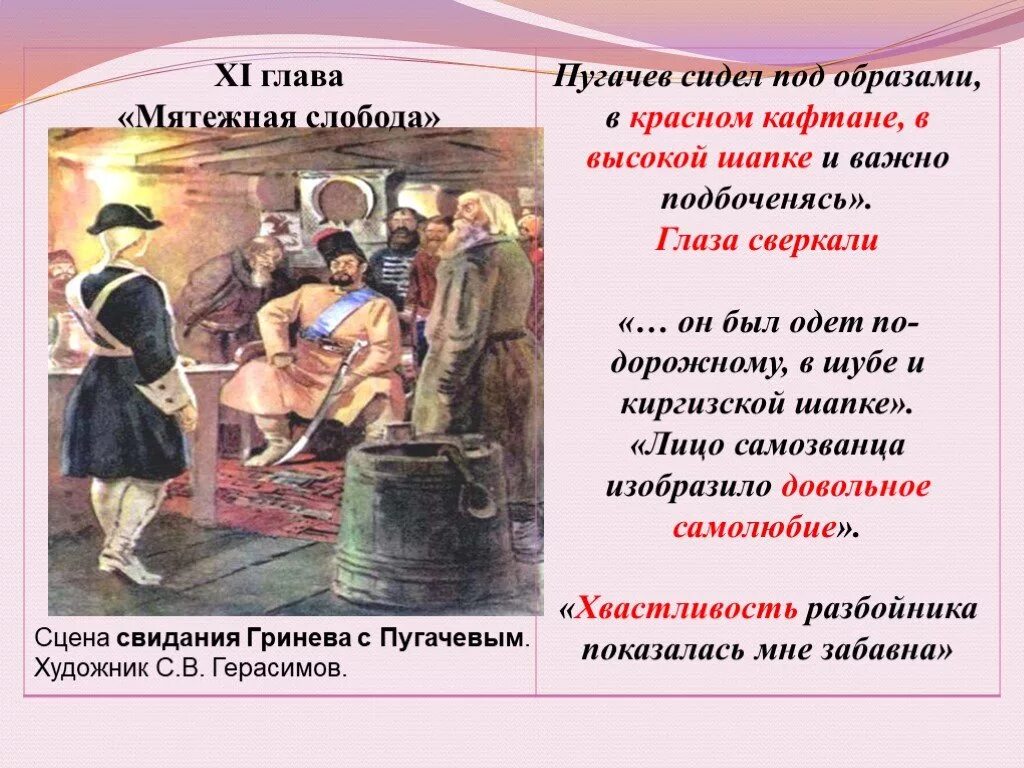 XI глава
«Мятежная слобода»

Сцена свидания Гринева с Пугачевым. Художник С.В. Герасимов.

Пугачев сидел под образами, в красном кафтане, в высокой шапке и важно подбоченясь».
Глаза сверкали

«… он был одет по-дорожному, в шубе и киргизской шапке».
«Лицо самозванца изобразило довольное самолюбие».

«Хвастливость разбойника показалась мне забавна»